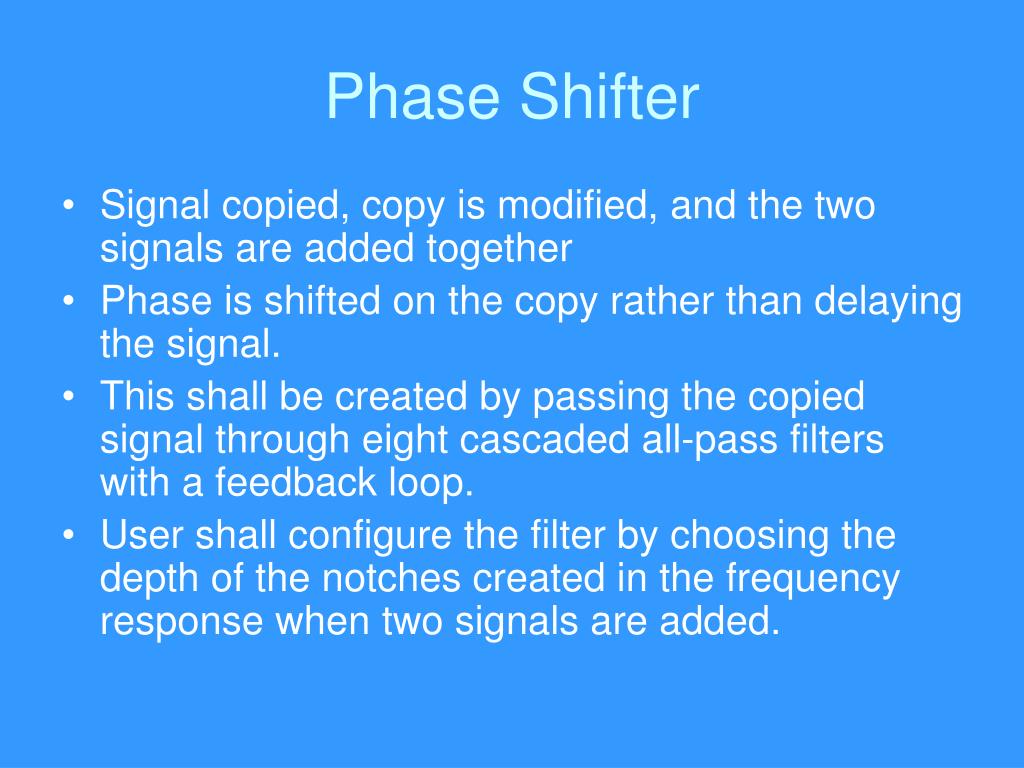 Phase Shifter

• Signal copied, copy is modified, and the two signals are added together
• Phase is shifted on the copy rather than delaying the signal.
• This shall be created by passing the copied signal through eight cascaded all-pass filters with a feedback loop.
• User shall configure the filter by choosing the depth of the notches created in the frequency response when two signals are added.